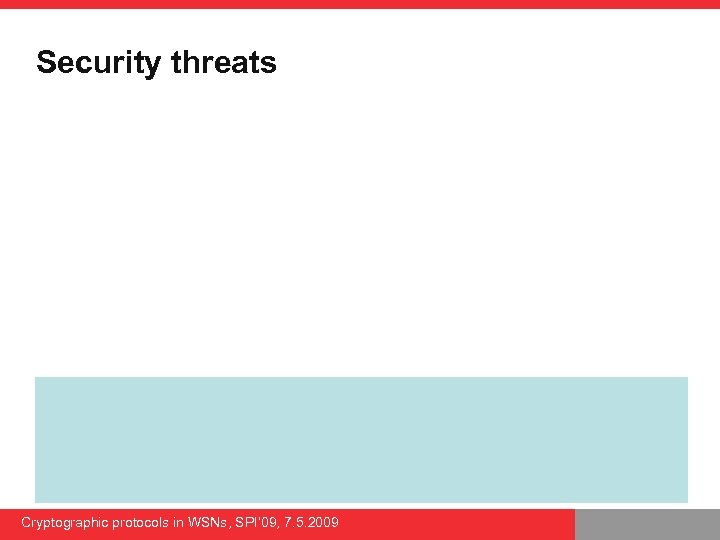 Security threats

Cryptographic protocols in WSNs, SPI'09, 7.5.2009